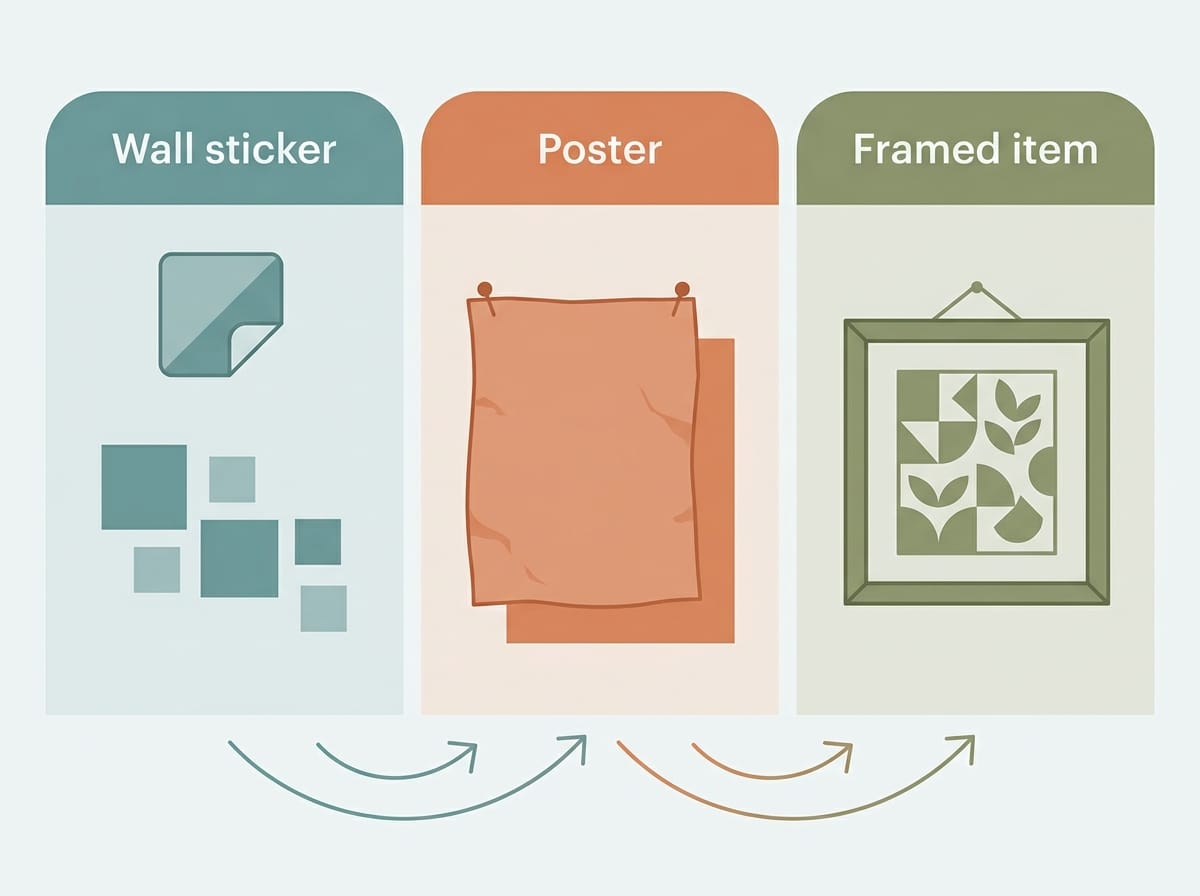 Wall sticker

Poster

Framed item